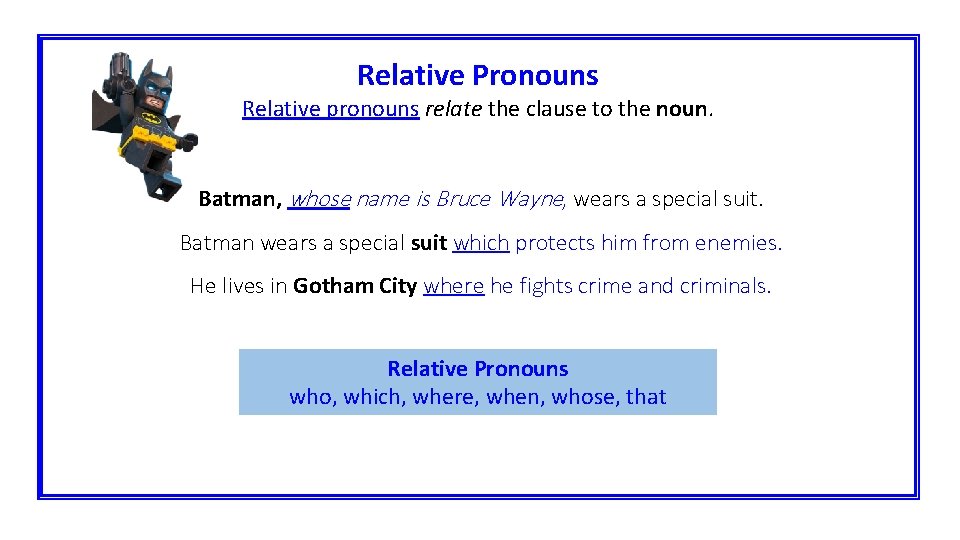 Relative Pronouns

Relative pronouns relate the clause to the noun.

Batman, whose name is Bruce Wayne, wears a special suit.

Batman wears a special suit which protects him from enemies.

He lives in Gotham City where he fights crime and criminals.

Relative Pronouns
who, which, where, when, whose, that